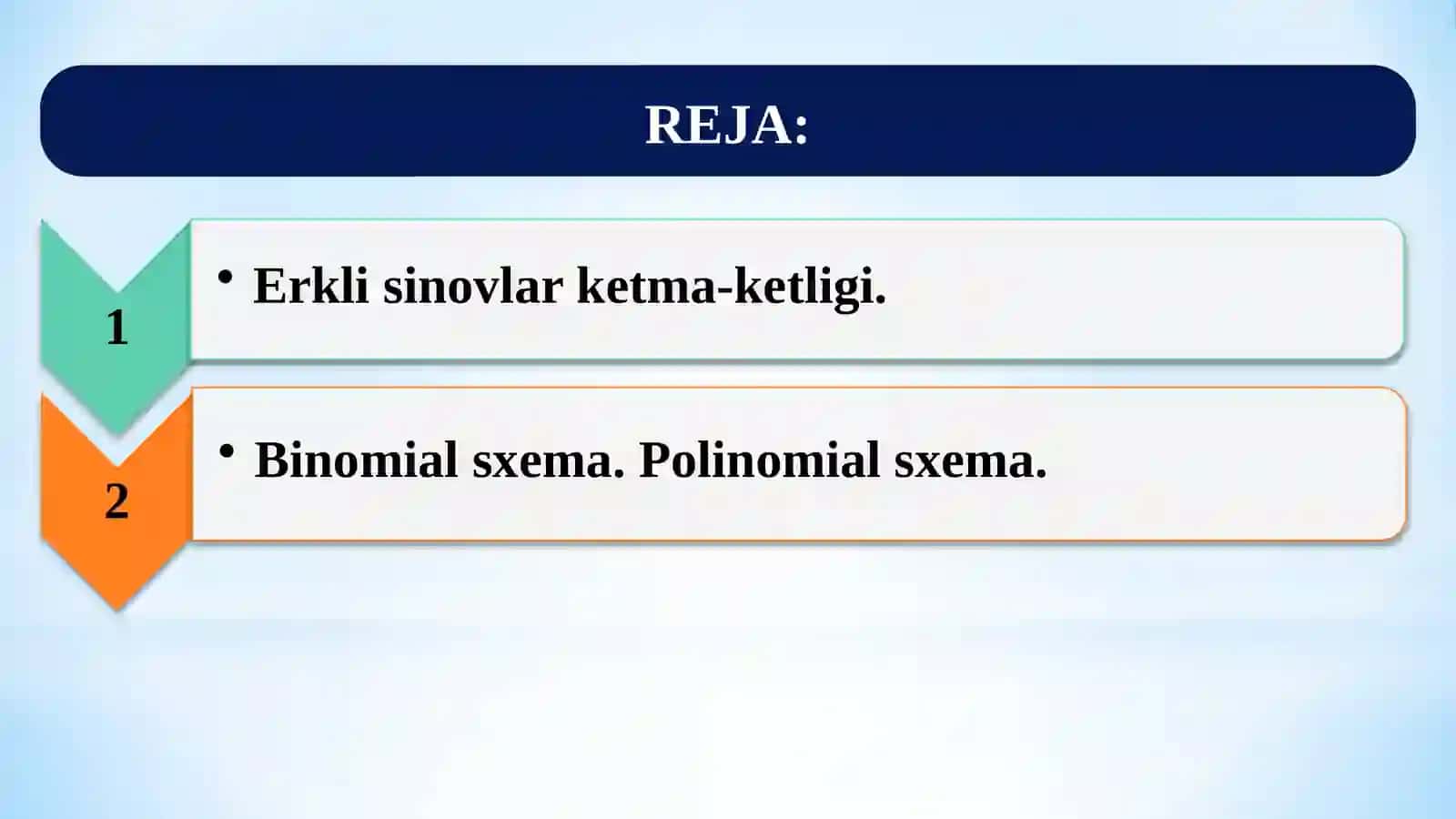 REJA:

1

• Erkli sinovlar ketma-ketligi.

2

• Binomial sxema. Polinomial sxema.